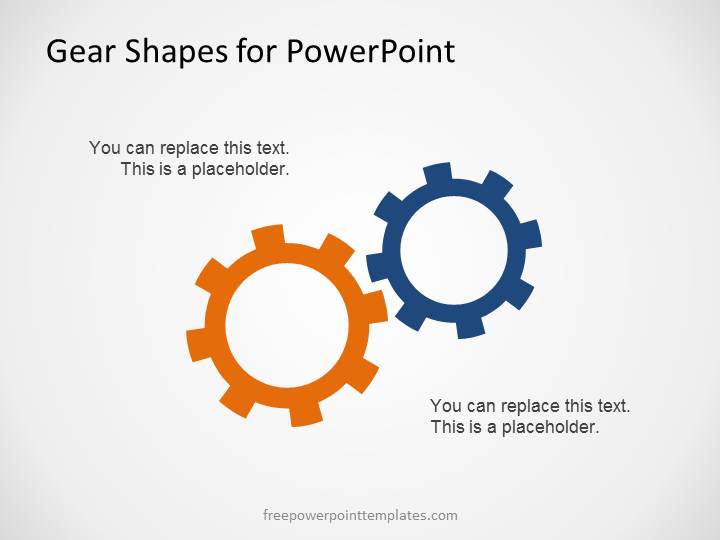 Gear Shapes for PowerPoint

You can replace this text.
This is a placeholder.

You can replace this text.
This is a placeholder.

freepowerpointtemplates.com